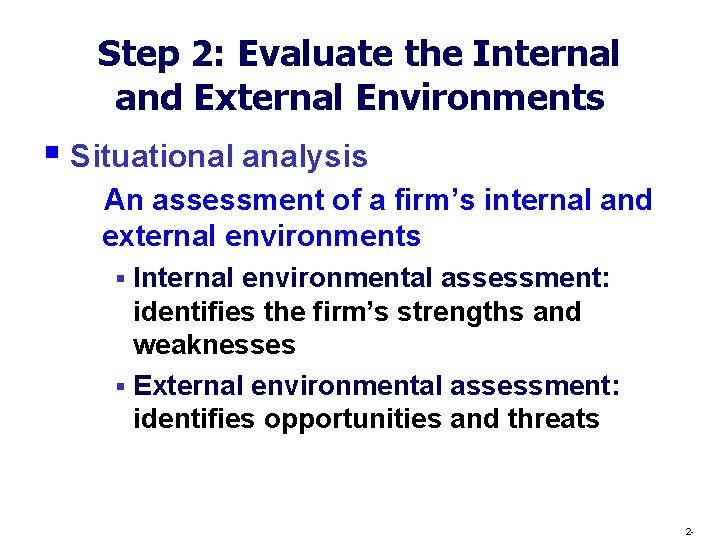 Step 2: Evaluate the Internal and External Environments

▪ Situational analysis

An assessment of a firm's internal and external environments

▪ Internal environmental assessment: identifies the firm's strengths and weaknesses

▪ External environmental assessment: identifies opportunities and threats

2-